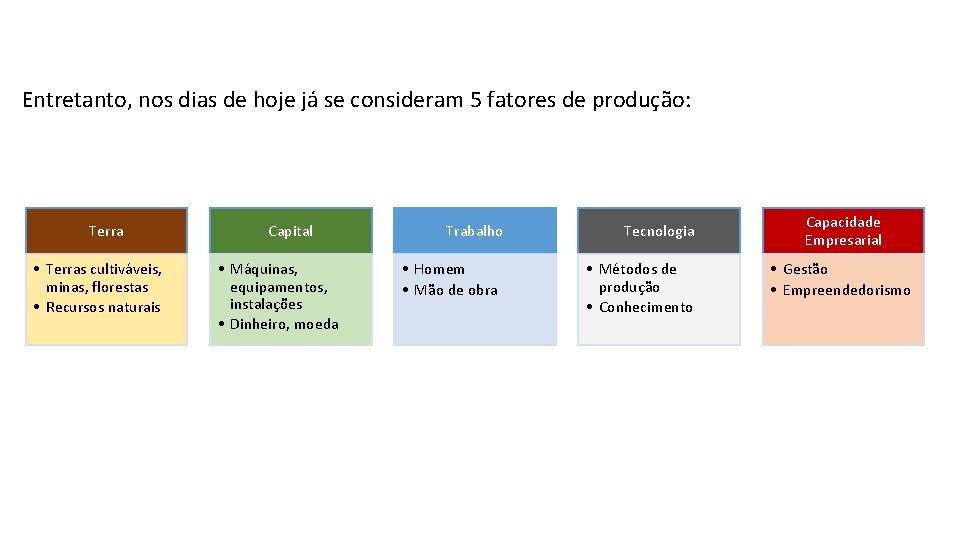 Entretanto, nos dias de hoje já se consideram 5 fatores de produção:

Terra
• Terras cultiváveis, minas, florestas
• Recursos naturais

Capital
• Máquinas, equipamentos, instalações
• Dinheiro, moeda

Trabalho
• Homem
• Mão de obra

Tecnologia
• Métodos de produção
• Conhecimento

Capacidade Empresarial
• Gestão
• Empreendedorismo